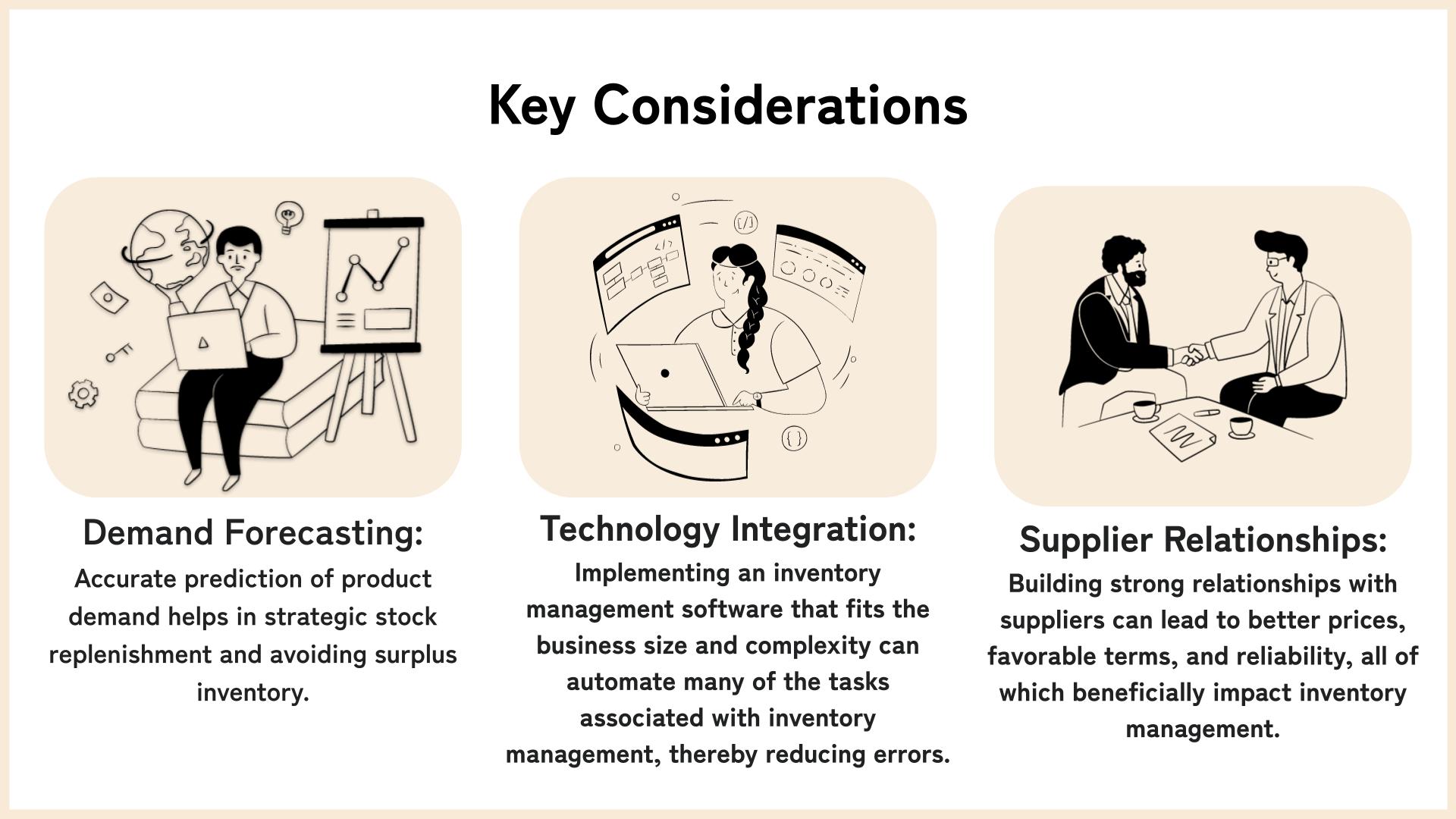 Key Considerations

Demand Forecasting:

Accurate prediction of product demand helps in strategic stock replenishment and avoiding surplus inventory.

Technology Integration:

Implementing an inventory management software that fits the business size and complexity can automate many of the tasks associated with inventory management, thereby reducing errors.

Supplier Relationships:

Building strong relationships with suppliers can lead to better prices, favorable terms, and reliability, all of which beneficially impact inventory management.